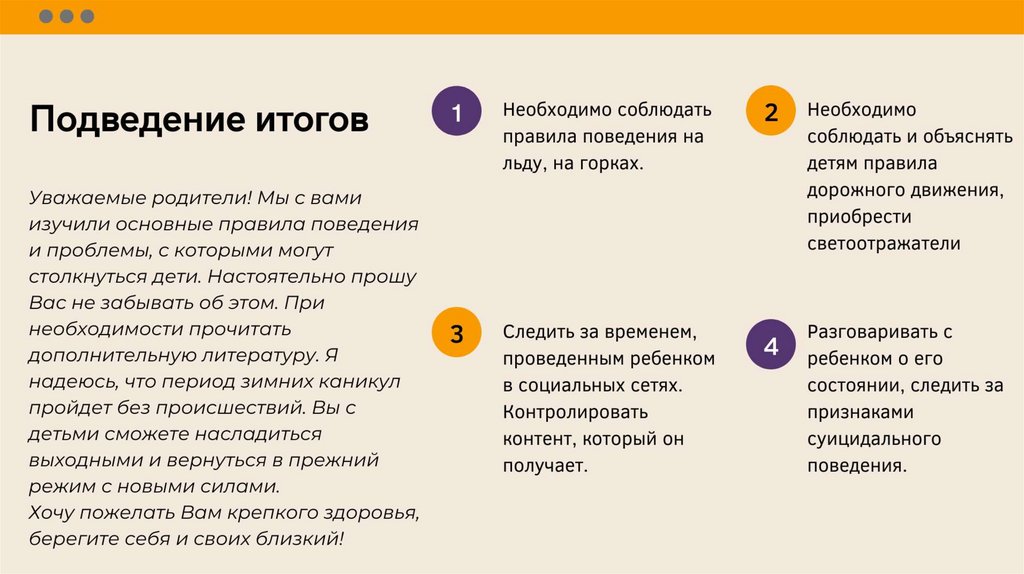 Подведение итогов

Уважаемые родители! Мы с вами изучили основные правила поведения и проблемы, с которыми могут столкнуться дети. Настоятельно прошу Вас не забывать об этом. При необходимости прочитать дополнительную литературу. Я надеюсь, что период зимних каникул пройдет без происшествий. Вы с детьми сможете насладиться выходными и вернуться в прежний режим с новыми силами.
Хочу пожелать Вам крепкого здоровья, берегите себя и своих близкий!

1
Необходимо соблюдать правила поведения на льду, на горках.

2
Необходимо соблюдать и объяснять детям правила дорожного движения, приобрести светоотражатели

3
Следить за временем, проведенным ребенком в социальных сетях. Контролировать контент, который он получает.

4
Разговаривать с ребенком о его состоянии, следить за признаками суицидального поведения.